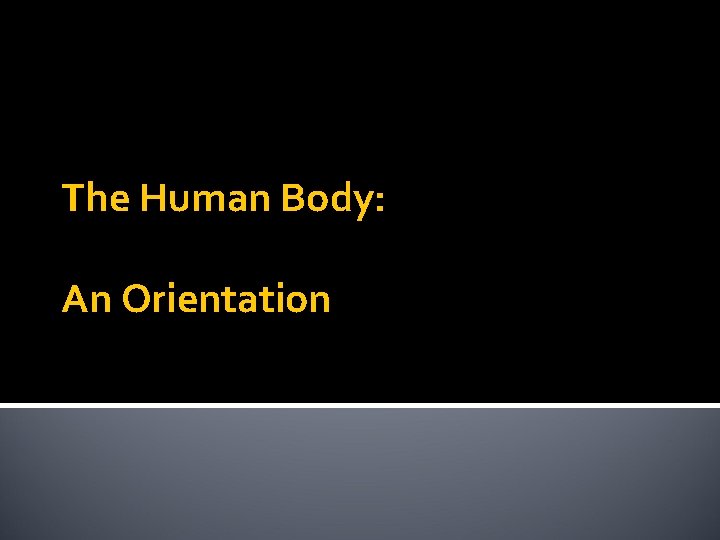 The Human Body:

An Orientation